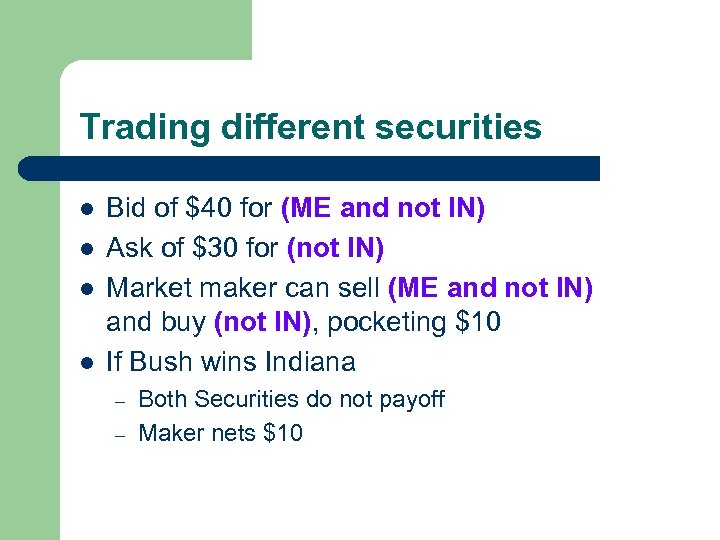 Trading different securities

- Bid of \$40 for (ME and not IN)
- Ask of \$30 for (not IN)
- Market maker can sell (ME and not IN) and buy (not IN), pocketing \$10
- If Bush wins Indiana
  – Both Securities do not payoff
  – Maker nets \$10